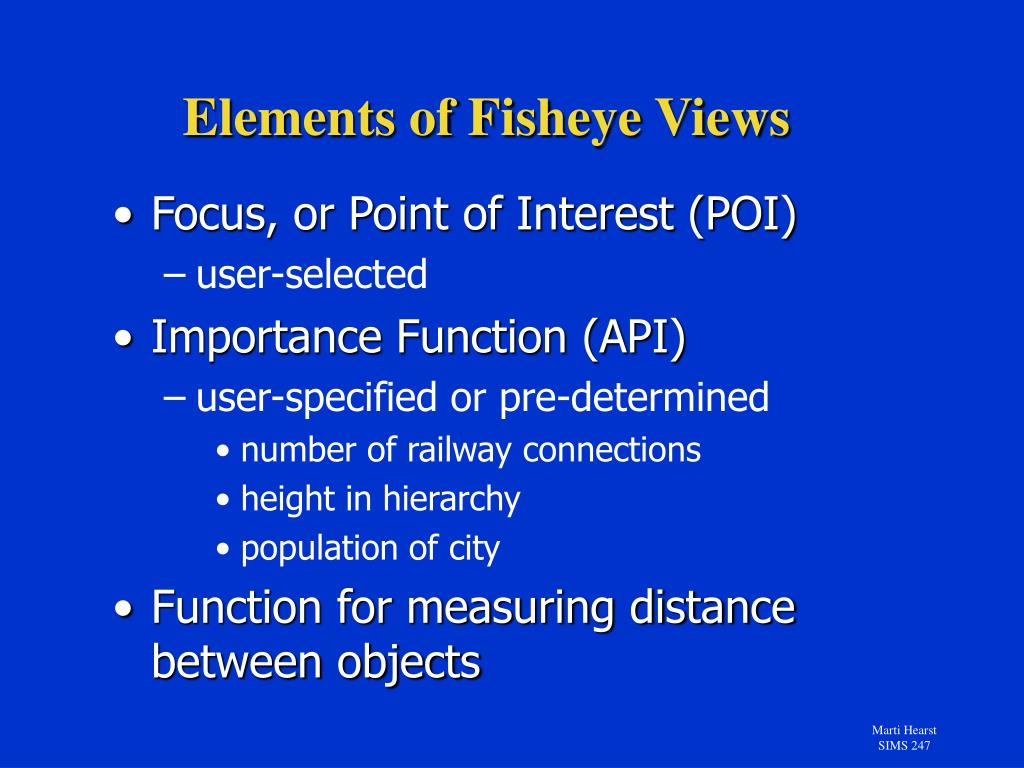 Elements of Fisheye Views

• Focus, or Point of Interest (POI)
– user-selected
• Importance Function (API)
– user-specified or pre-determined
• number of railway connections
• height in hierarchy
• population of city
• Function for measuring distance between objects

Marti Hearst
SIMS 247